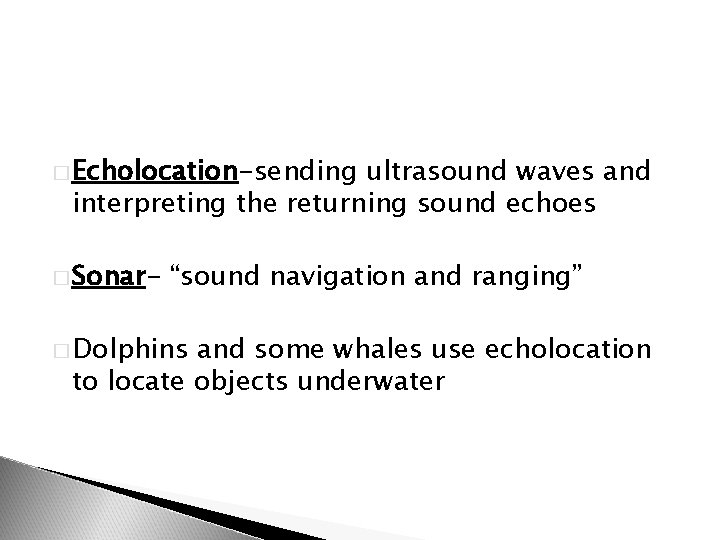 Echolocation-sending ultrasound waves and interpreting the returning sound echoes

Sonar- “sound navigation and ranging”

Dolphins and some whales use echolocation to locate objects underwater